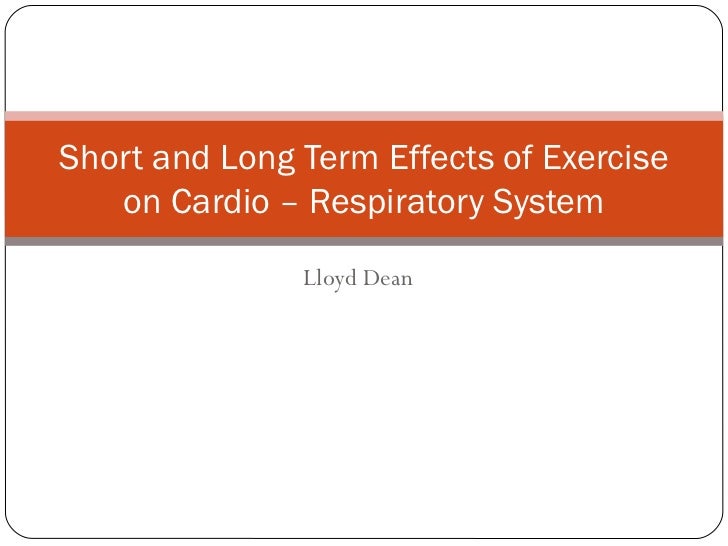 Short and Long Term Effects of Exercise on Cardio – Respiratory System

Lloyd Dean